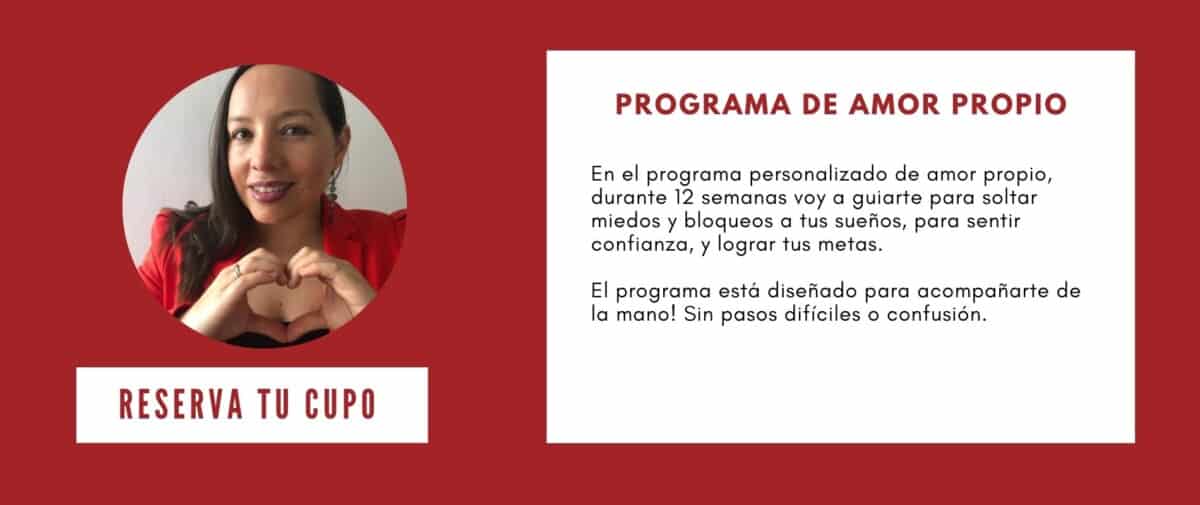 RESERVA TU CUPO

PROGRAMA DE AMOR PROPIO

En el programa personalizado de amor propio, durante 12 semanas voy a guiarte para soltar miedos y bloqueos a tus sueños, para sentir confianza, y lograr tus metas.

El programa está diseñado para acompañarte de la mano! Sin pasos difíciles o confusión.